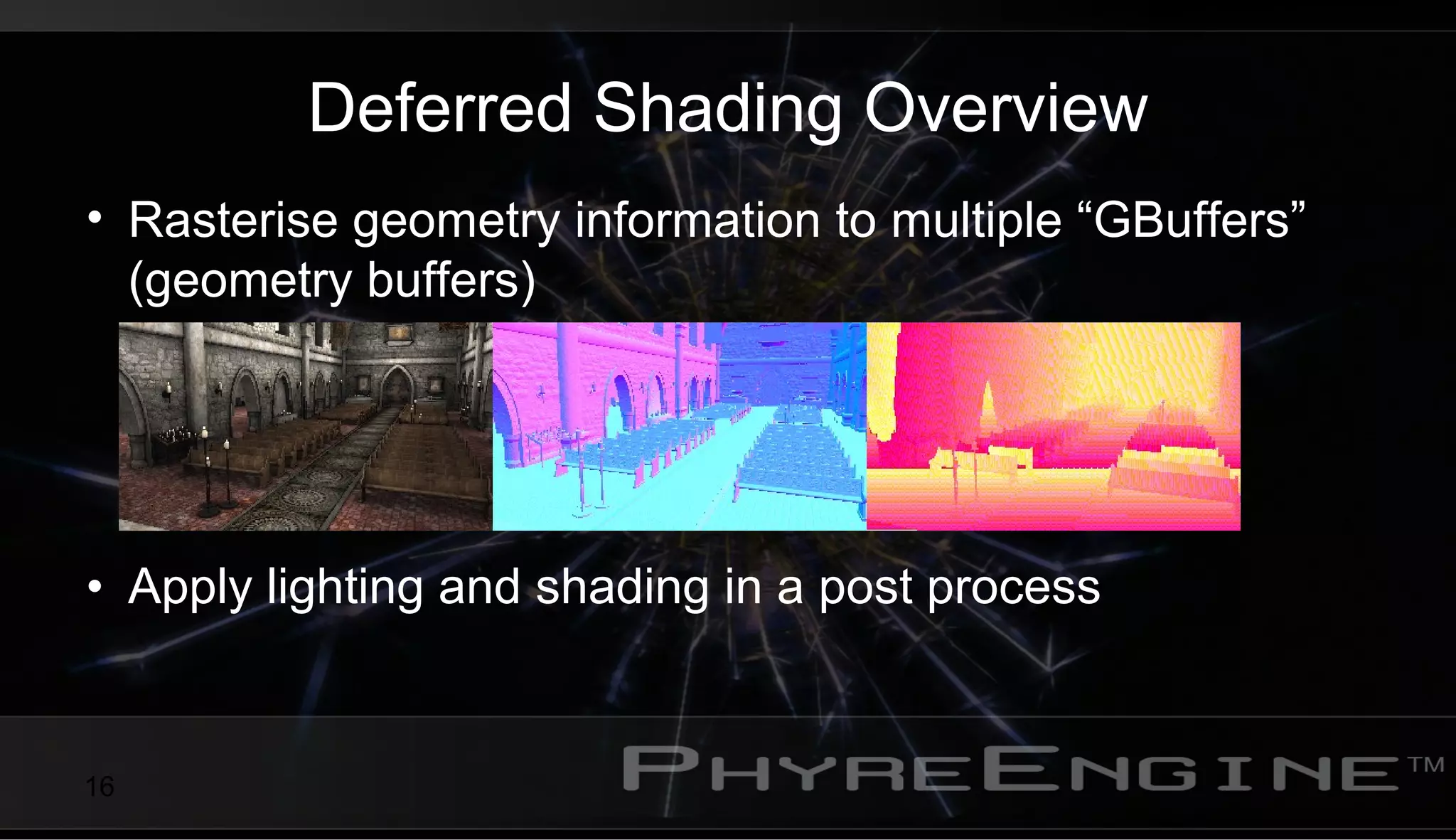 Deferred Shading Overview

• Rasterise geometry information to multiple “GBuffers” (geometry buffers)

• Apply lighting and shading in a post process

16

PHYREENGINE™